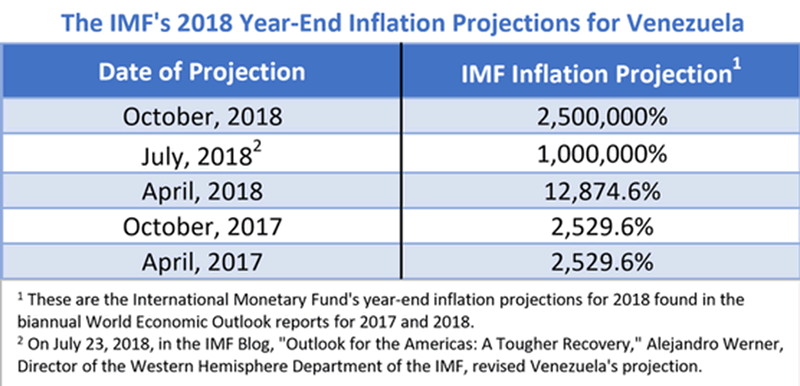 The IMF's 2018 Year-End Inflation Projections for Venezuela

| Date of Projection | IMF Inflation Projection$^1$ |
|---|---|
| October, 2018 | 2,500,000% |
| July, 2018$^2$ | 1,000,000% |
| April, 2018 | 12,874.6% |
| October, 2017 | 2,529.6% |
| April, 2017 | 2,529.6% |

$^1$ These are the International Monetary Fund's year-end inflation projections for 2018 found in the biannual World Economic Outlook reports for 2017 and 2018.
$^2$ On July 23, 2018, in the IMF Blog, "Outlook for the Americas: A Tougher Recovery," Alejandro Werner, Director of the Western Hemisphere Department of the IMF, revised Venezuela's projection.